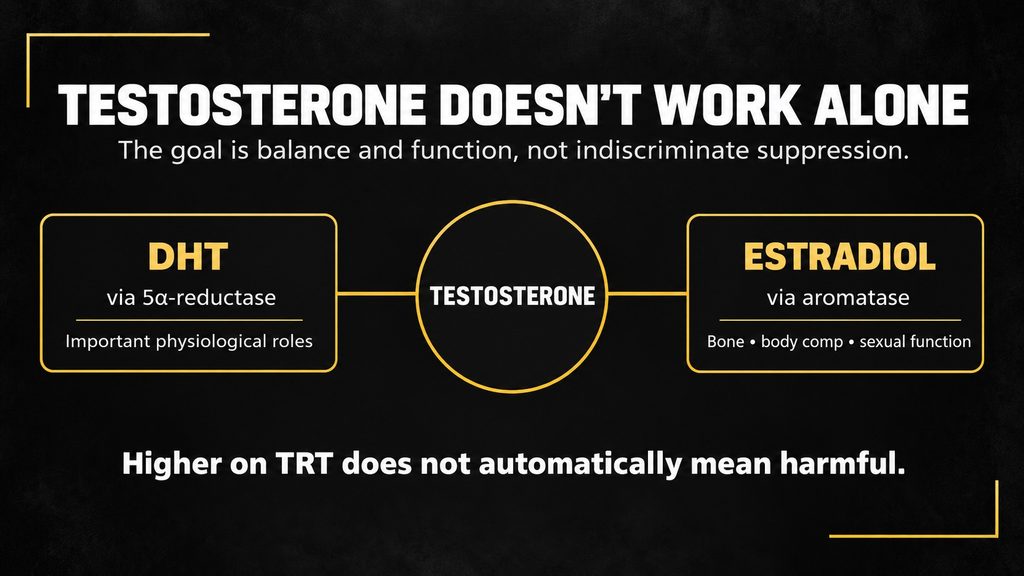 TESTOSTERONE DOESN'T WORK ALONE

The goal is balance and function, not indiscriminate suppression.

DHT

via 5α-reductase

Important physiological roles

TESTOSTERONE

ESTRADIOL

via aromatase

Bone • body comp • sexual function

Higher on TRT does not automatically mean harmful.